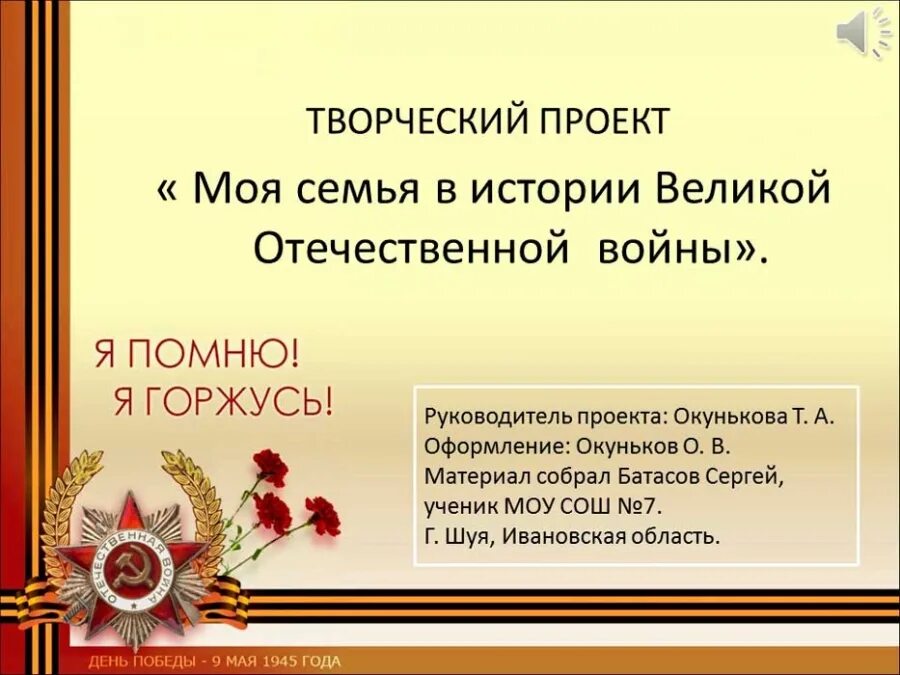 ТВОРЧЕСКИЙ ПРОЕКТ

« Моя семья в истории Великой Отечественной войны».

Я ПОМНЮ!
Я ГОРЖУСЬ!

Руководитель проекта: Окунькова Т. А.
Оформление: Окуньков О. В.
Материал собрал Батасов Сергей, ученик МОУ СОШ №7.
Г. Шуя, Ивановская область.

ОТЕЧЕСТВЕННАЯ ВОЙНА

ДЕНЬ ПОБЕДЫ - 9 МАЯ 1945 ГОДА